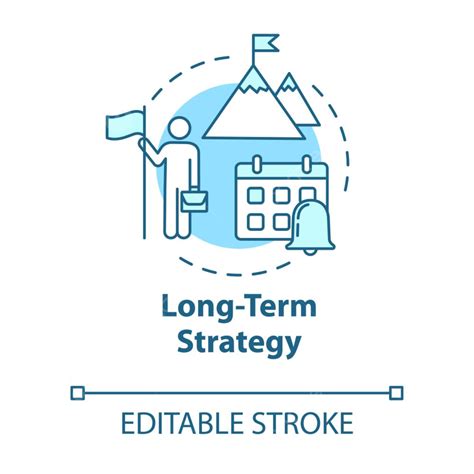 Long-Term Strategy

EDITABLE STROKE